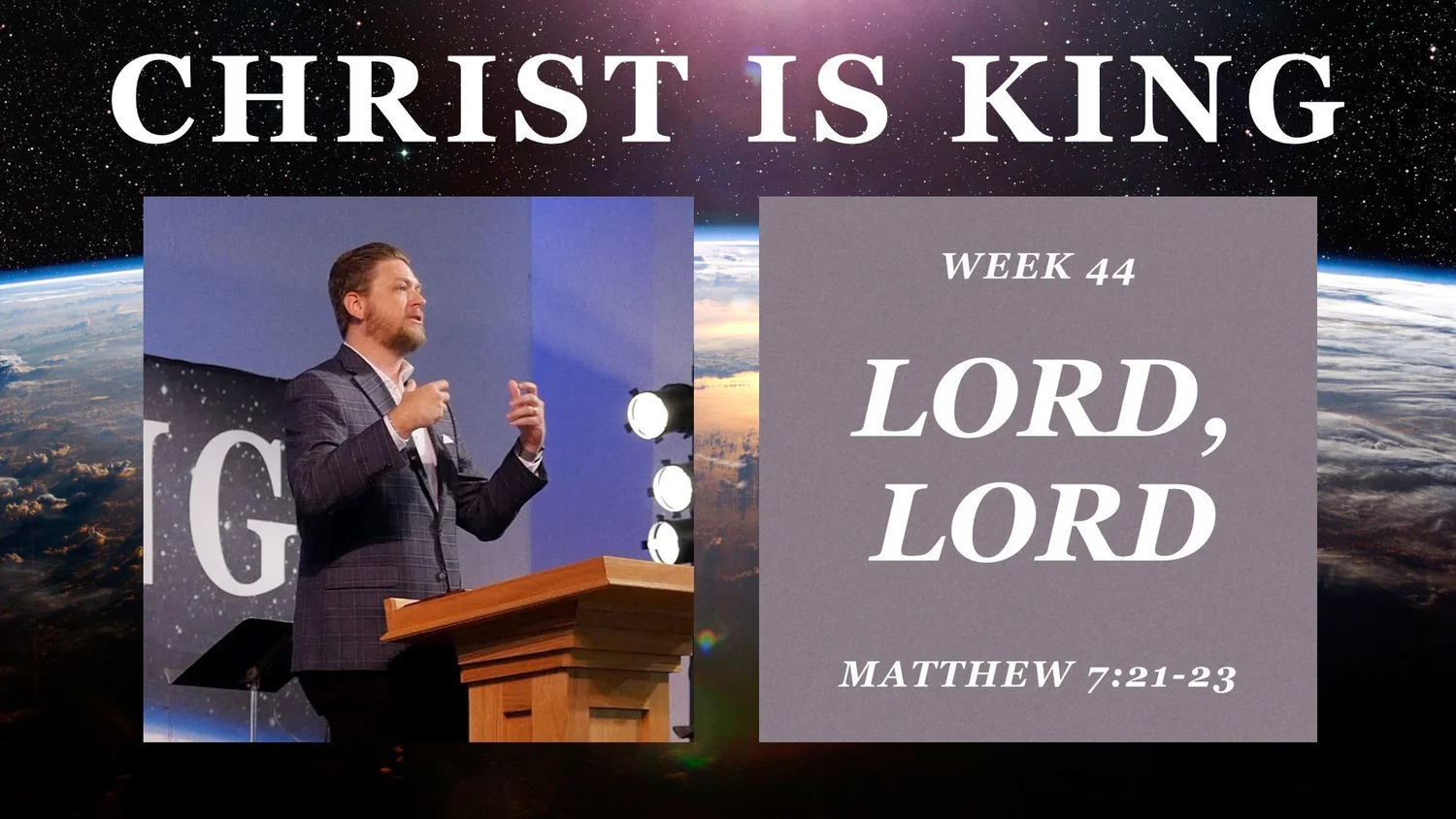 CHRIST IS KING

IG

WEEK 44

LORD, LORD

MATTHEW 7:21-23